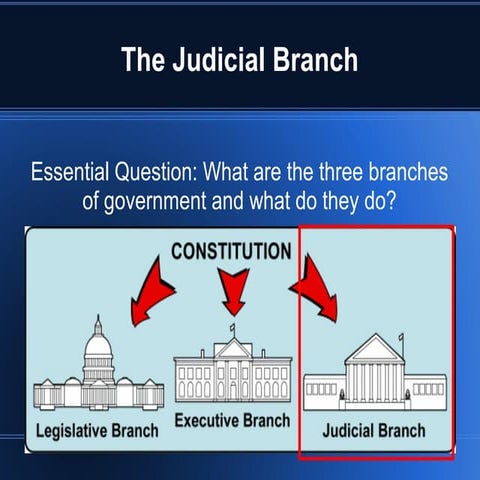 The Judicial Branch

Essential Question: What are the three branches of government and what do they do?

CONSTITUTION

Legislative Branch

Executive Branch

Judicial Branch